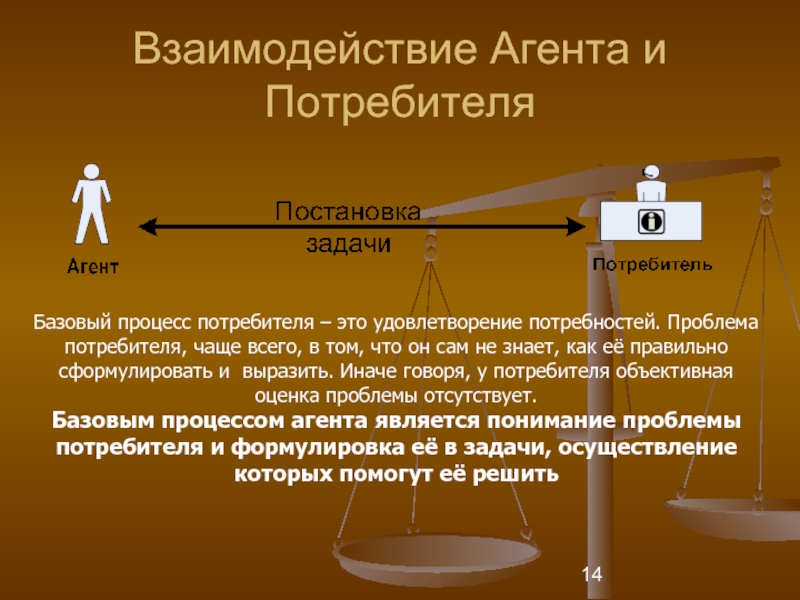 Взаимодействие Агента и Потребителя

Агент

Постановка задачи

Потребитель

Базовый процесс потребителя – это удовлетворение потребностей. Проблема потребителя, чаще всего, в том, что он сам не знает, как её правильно сформулировать и выразить. Иначе говоря, у потребителя объективная оценка проблемы отсутствует.

Базовым процессом агента является понимание проблемы потребителя и формулировка её в задачи, осуществление которых помогут её решить

14